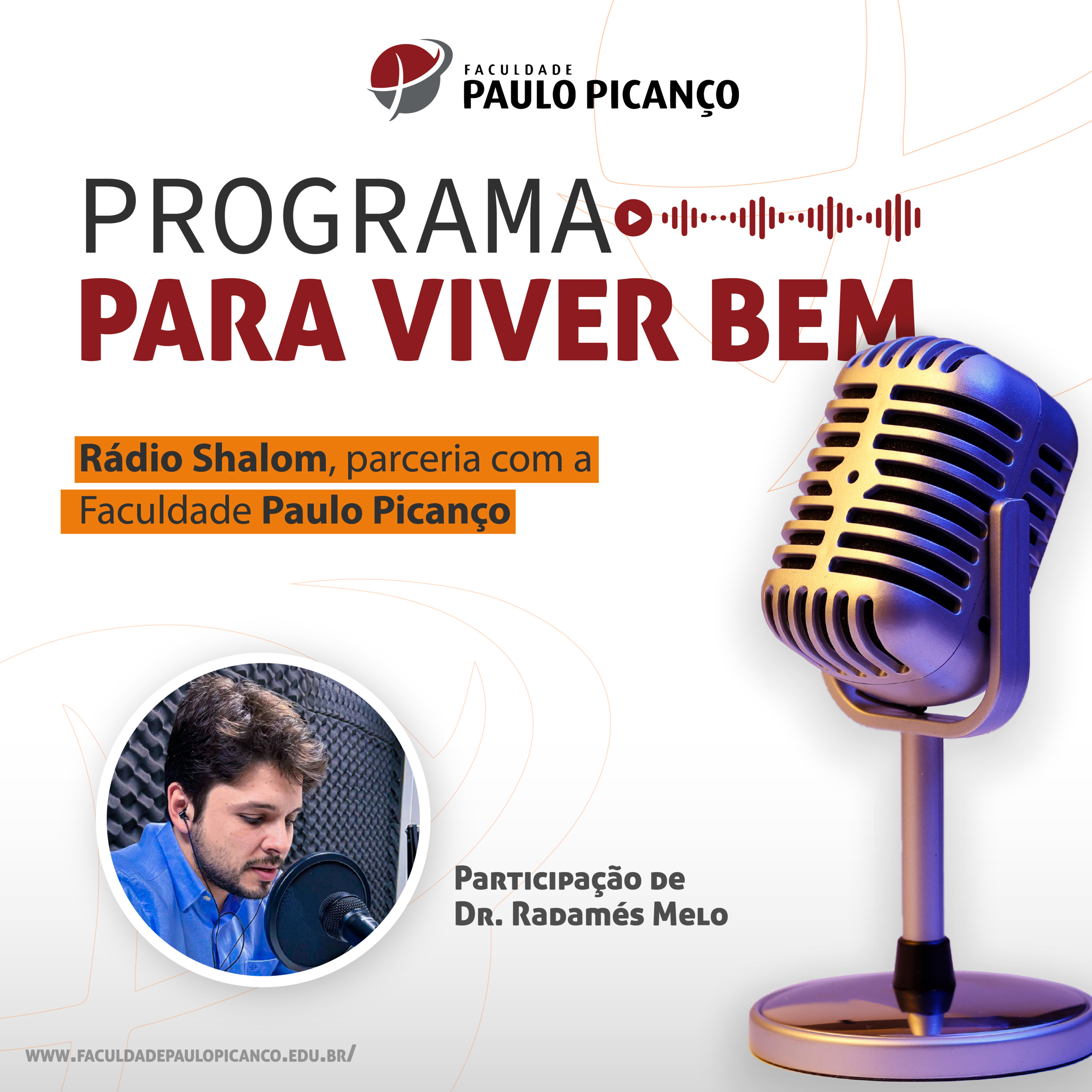 FACULDADE
PAULO PICANÇO

PROGRAMA
PARA VIVER BEM

Rádio Shalom, parceria com a Faculdade Paulo Picanço

Participação de
Dr. Radamés Melo

WWW.FACULDADEPAULOPICANCO.EDU.BR/